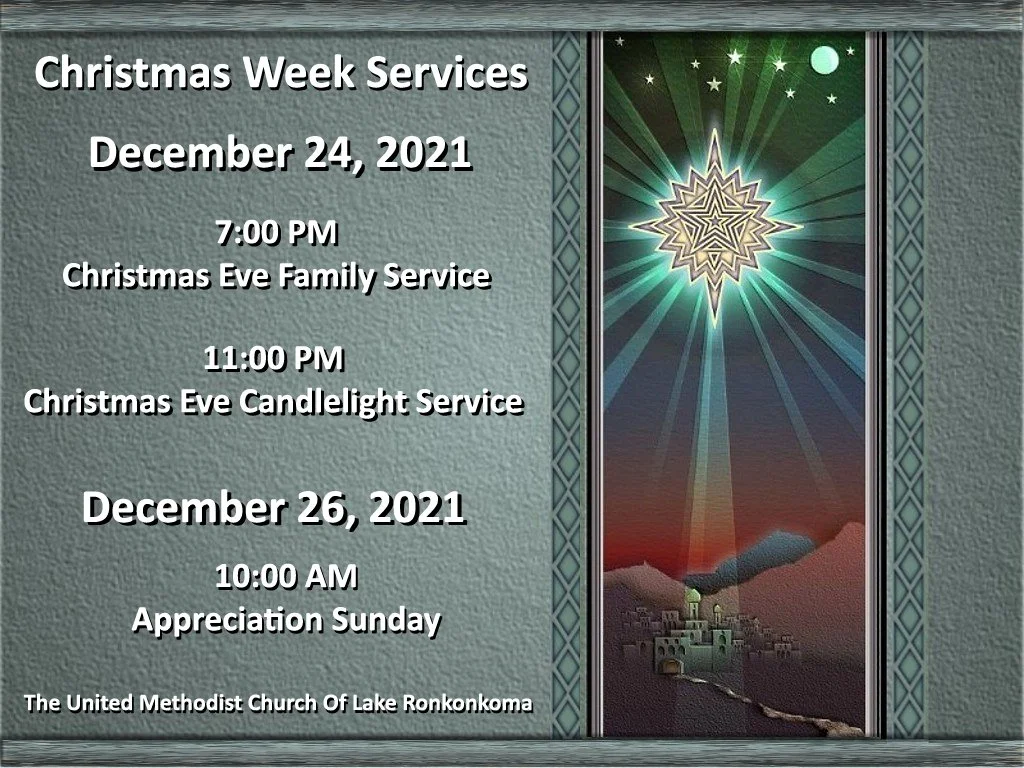 Christmas Week Services

December 24, 2021

7:00 PM
Christmas Eve Family Service

11:00 PM
Christmas Eve Candlelight Service

December 26, 2021

10:00 AM
Appreciation Sunday

The United Methodist Church Of Lake Ronkonkoma